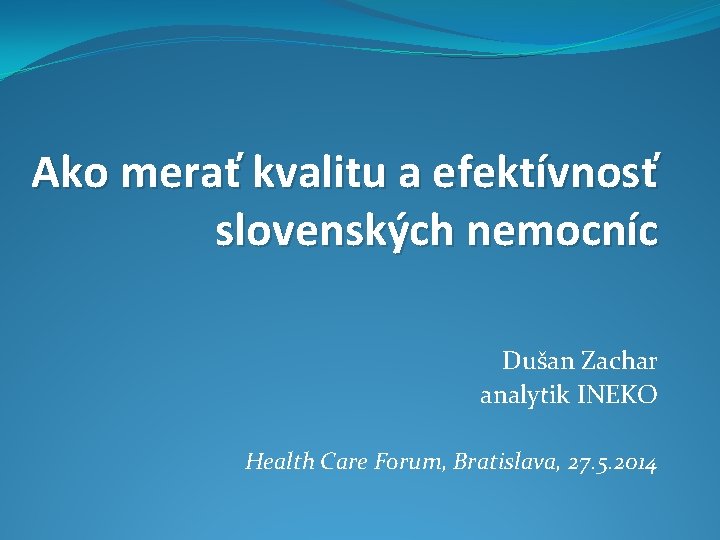 Ako merať kvalitu a efektívnosť slovenských nemocníc

Dušan Zachar
analytik INEKO

Health Care Forum, Bratislava, 27.5.2014